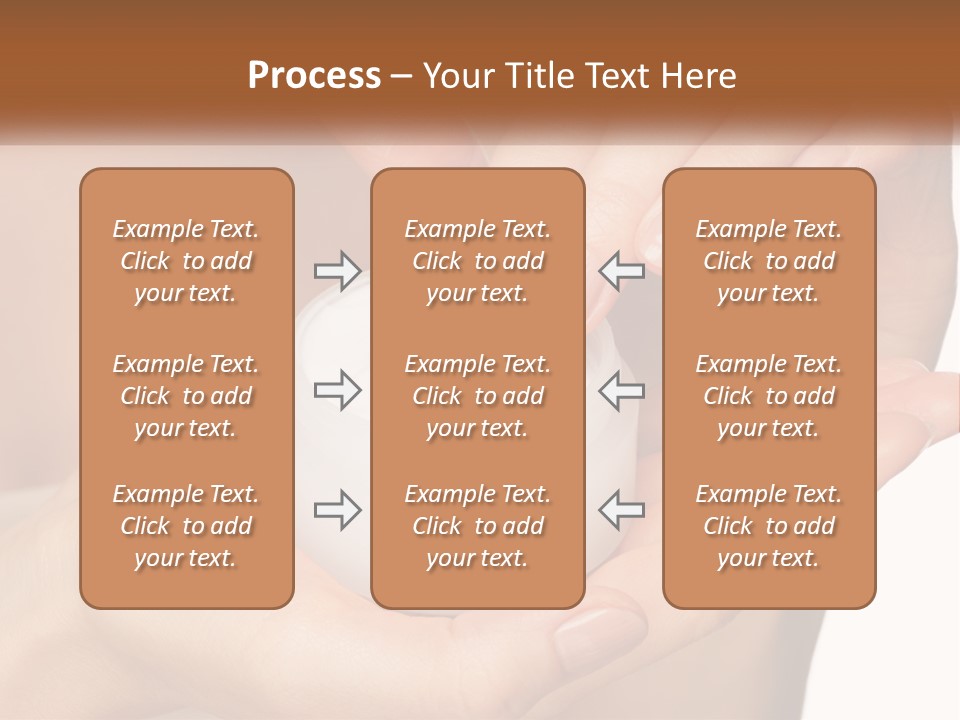 Process – Your Title Text Here

Example Text. Click to add your text.

Example Text. Click to add your text.

Example Text. Click to add your text.

Example Text. Click to add your text.

Example Text. Click to add your text.

Example Text. Click to add your text.

Example Text. Click to add your text.

Example Text. Click to add your text.

Example Text. Click to add your text.